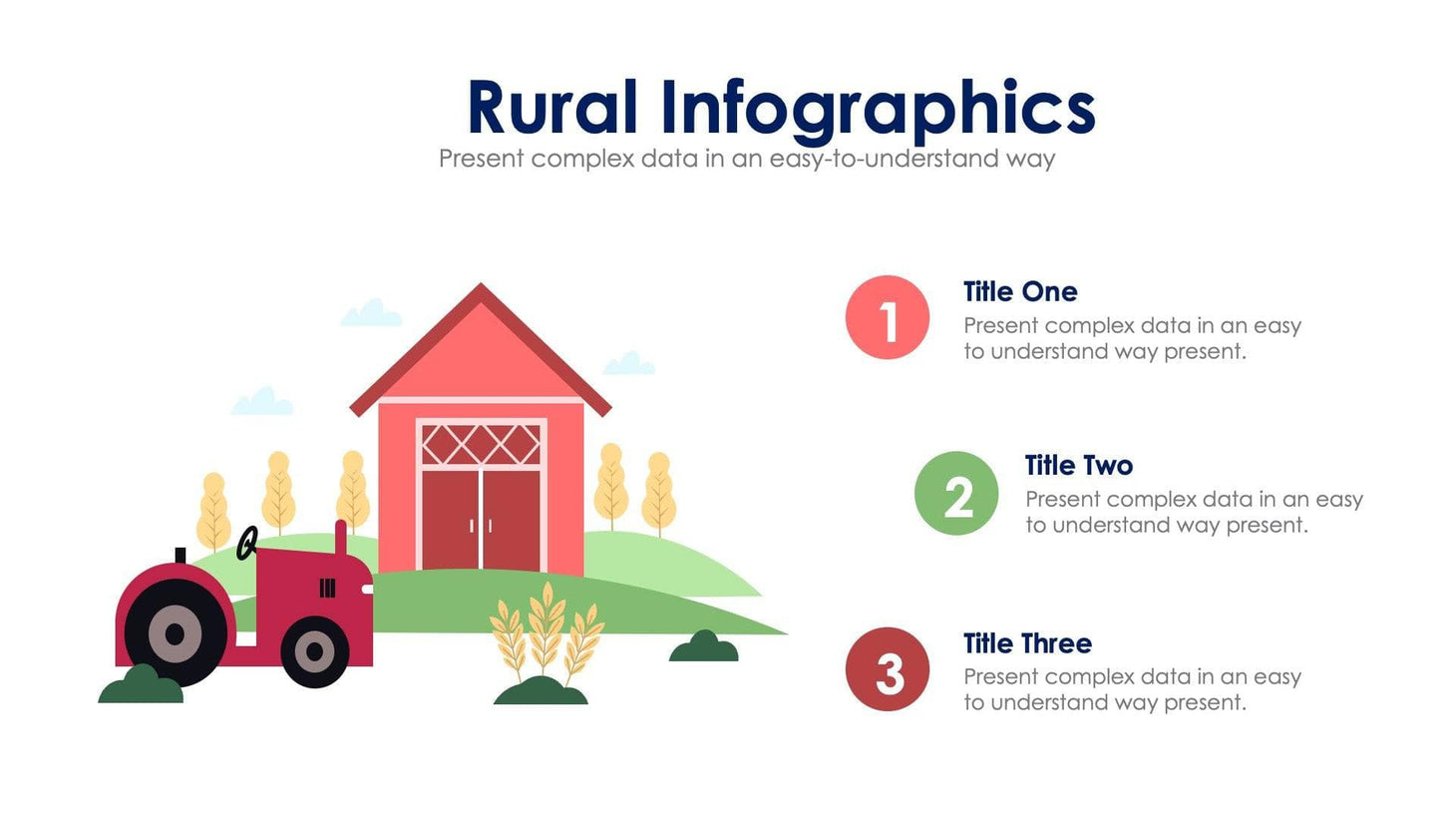 Rural Infographics
Present complex data in an easy-to-understand way

1
Title One
Present complex data in an easy to understand way present.

2
Title Two
Present complex data in an easy to understand way present.

3
Title Three
Present complex data in an easy to understand way present.